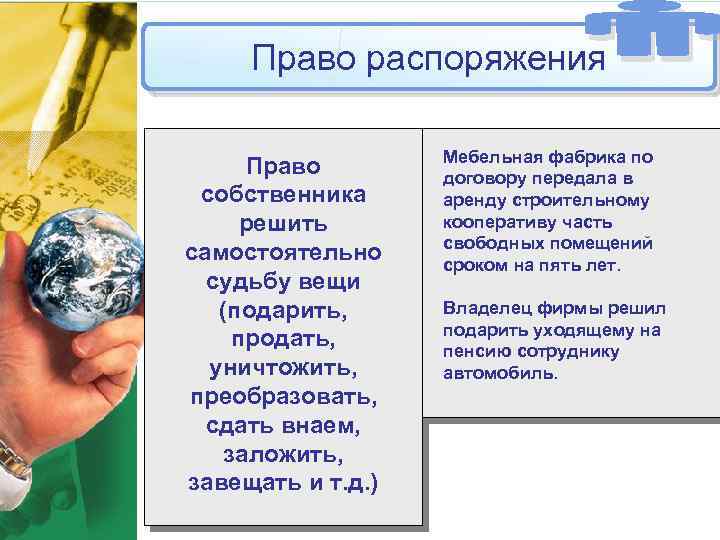 Право распоряжения

Право собственника решить самостоятельно судьбу вещи (подарить, продать, уничтожить, преобразовать, сдать внаем, заложить, завещать и т.д.)

Мебельная фабрика по договору передала в аренду строительному кооперативу часть свободных помещений сроком на пять лет.

Владелец фирмы решил подарить уходящему на пенсию сотруднику автомобиль.